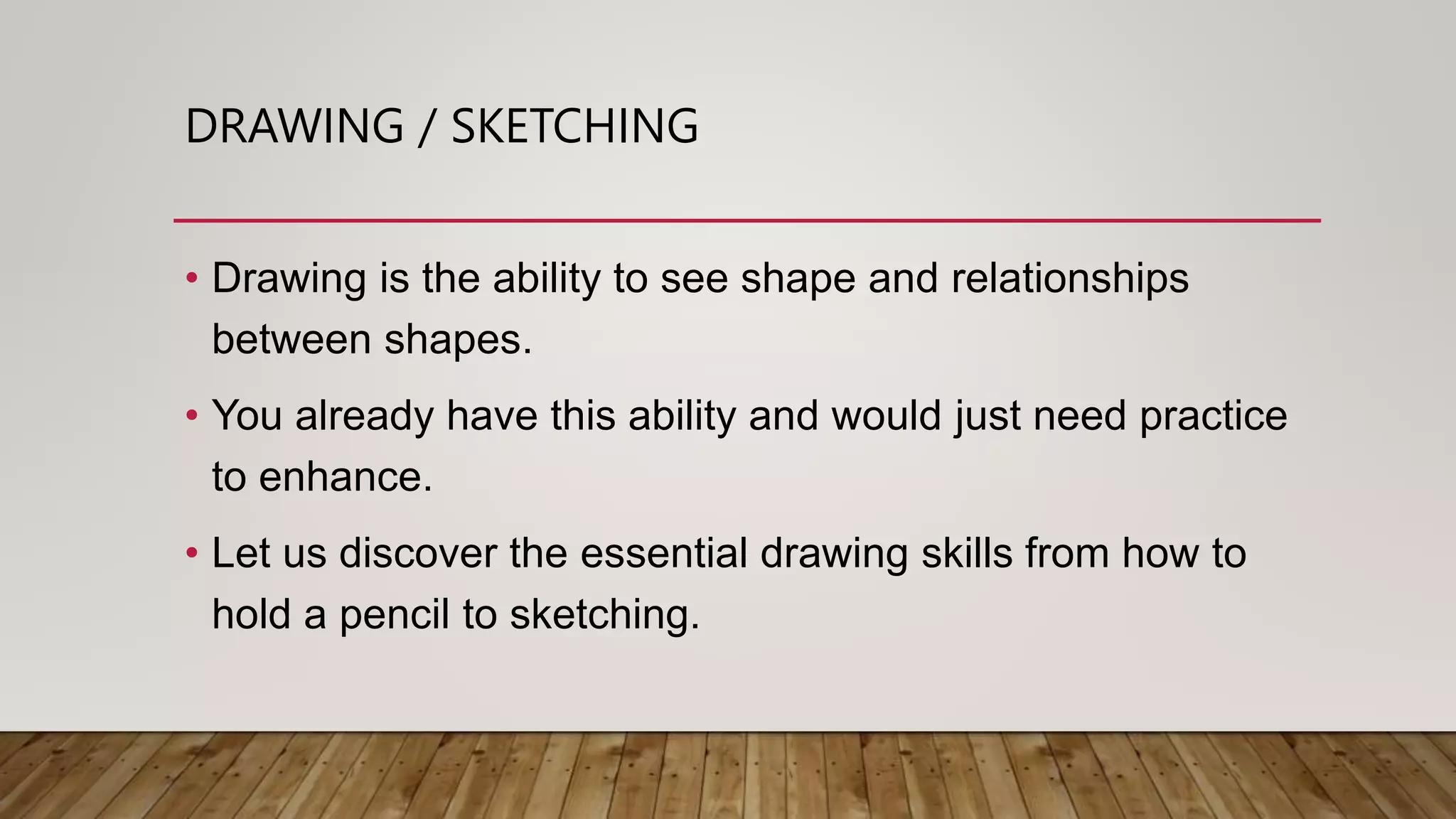 DRAWING / SKETCHING

• Drawing is the ability to see shape and relationships between shapes.

• You already have this ability and would just need practice to enhance.

• Let us discover the essential drawing skills from how to hold a pencil to sketching.